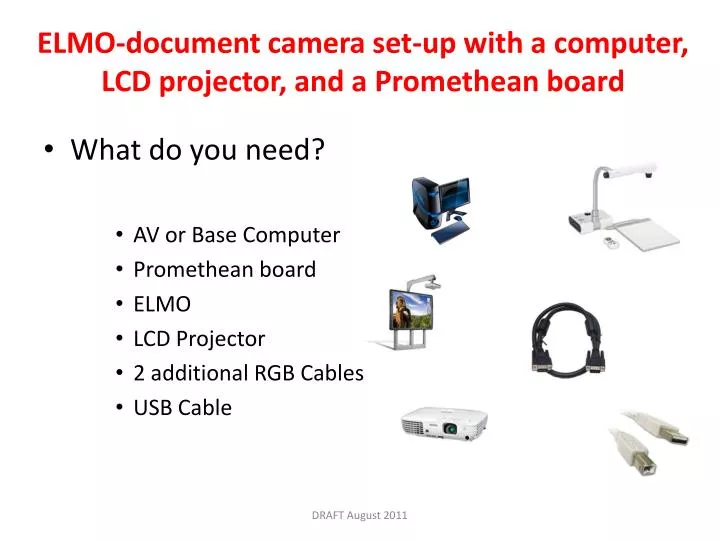 ELMO-document camera set-up with a computer, LCD projector, and a Promethean board

• What do you need?

• AV or Base Computer
• Promethean board
• ELMO
• LCD Projector
• 2 additional RGB Cables
• USB Cable

DRAFT August 2011